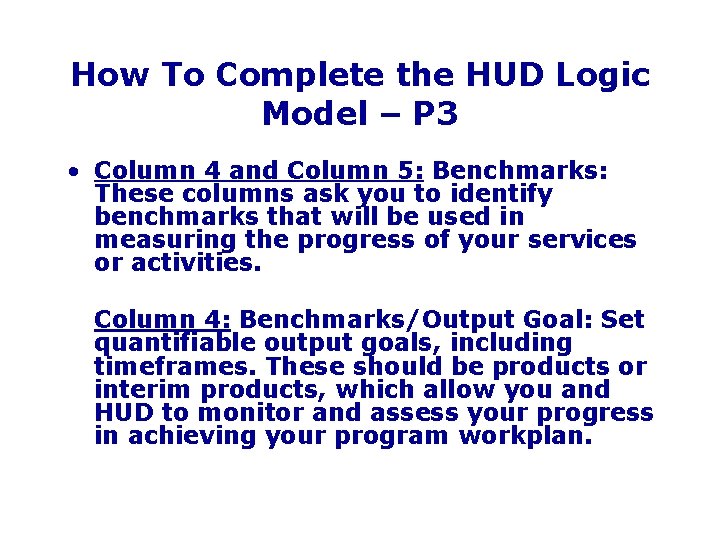 How To Complete the HUD Logic Model – P3

• Column 4 and Column 5: Benchmarks: These columns ask you to identify benchmarks that will be used in measuring the progress of your services or activities.

Column 4: Benchmarks/Output Goal: Set quantifiable output goals, including timeframes. These should be products or interim products, which allow you and HUD to monitor and assess your progress in achieving your program workplan.